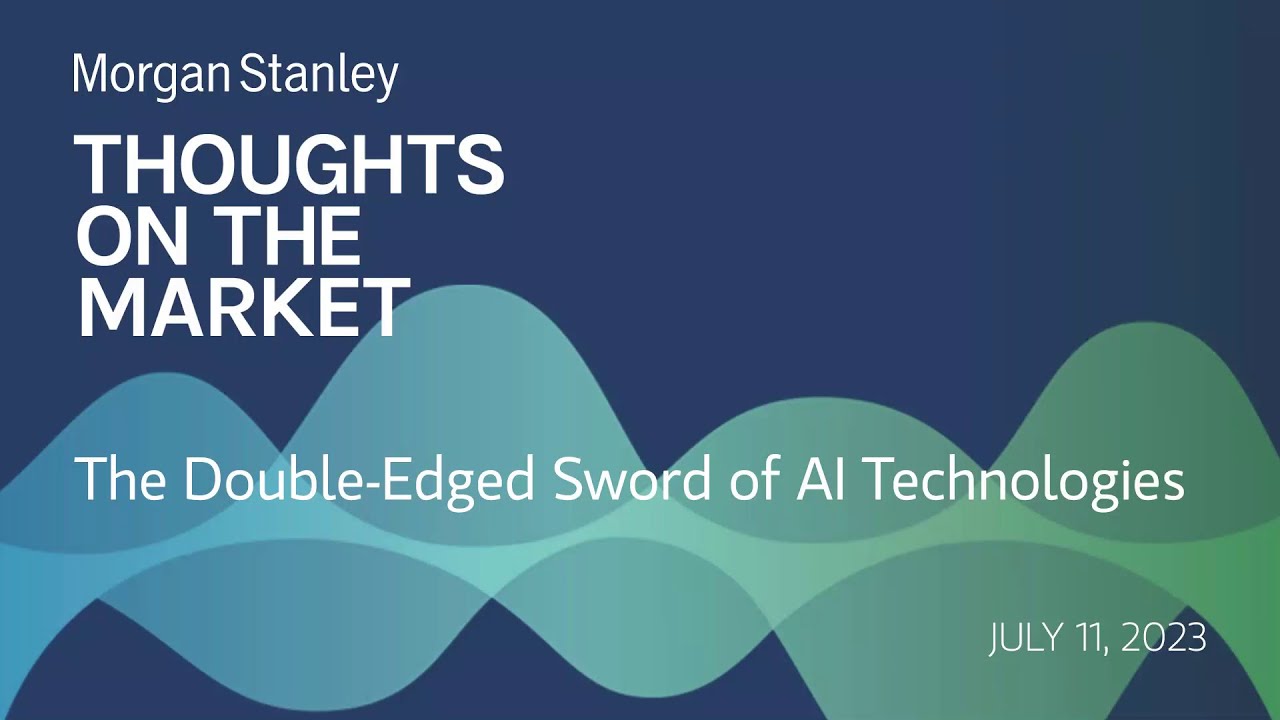 Morgan Stanley

THOUGHTS ON THE MARKET

The Double-Edged Sword of AI Technologies

JULY 11, 2023